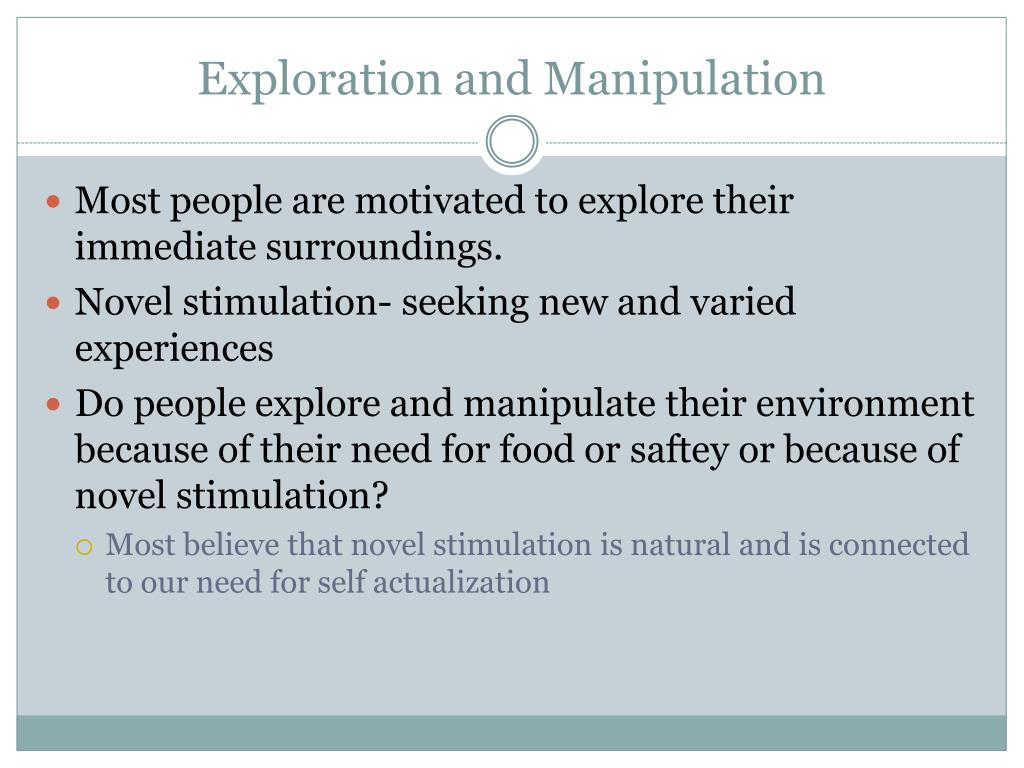 Exploration and Manipulation

Most people are motivated to explore their immediate surroundings.

Novel stimulation- seeking new and varied experiences

Do people explore and manipulate their environment because of their need for food or saftey or because of novel stimulation?

Most believe that novel stimulation is natural and is connected to our need for self actualization